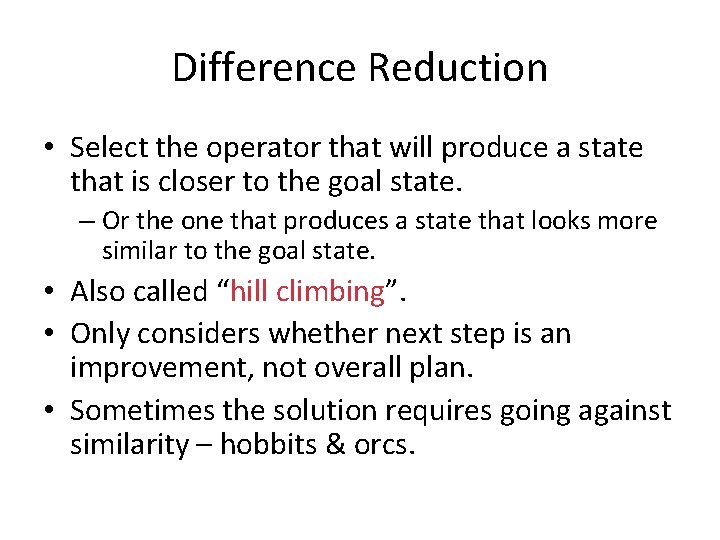 Difference Reduction

• Select the operator that will produce a state that is closer to the goal state.

– Or the one that produces a state that looks more similar to the goal state.

• Also called “hill climbing”.

• Only considers whether next step is an improvement, not overall plan.

• Sometimes the solution requires going against similarity – hobbits & orcs.